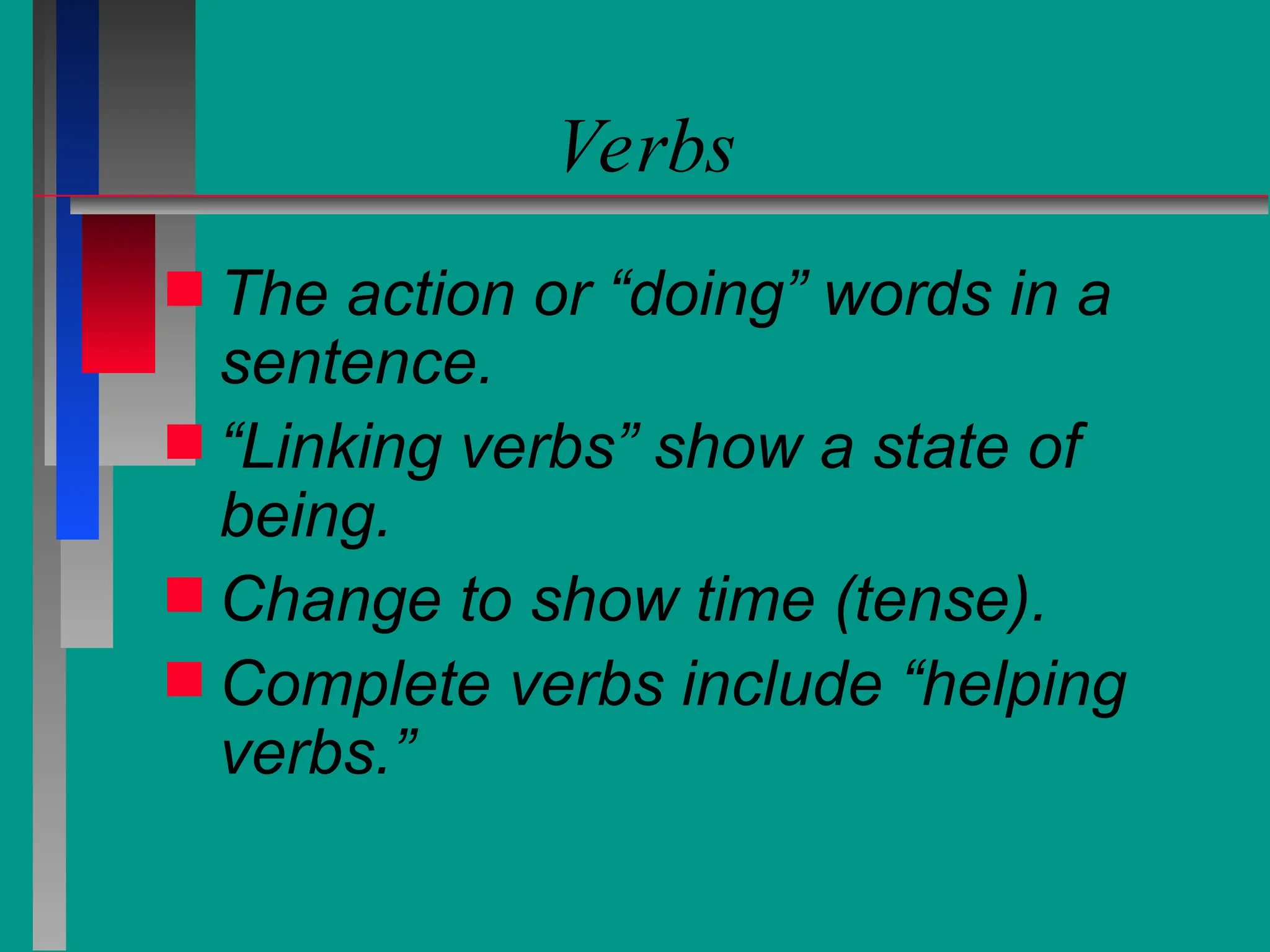 Verbs

The action or “doing” words in a sentence.

“Linking verbs” show a state of being.

Change to show time (tense).

Complete verbs include “helping verbs.”